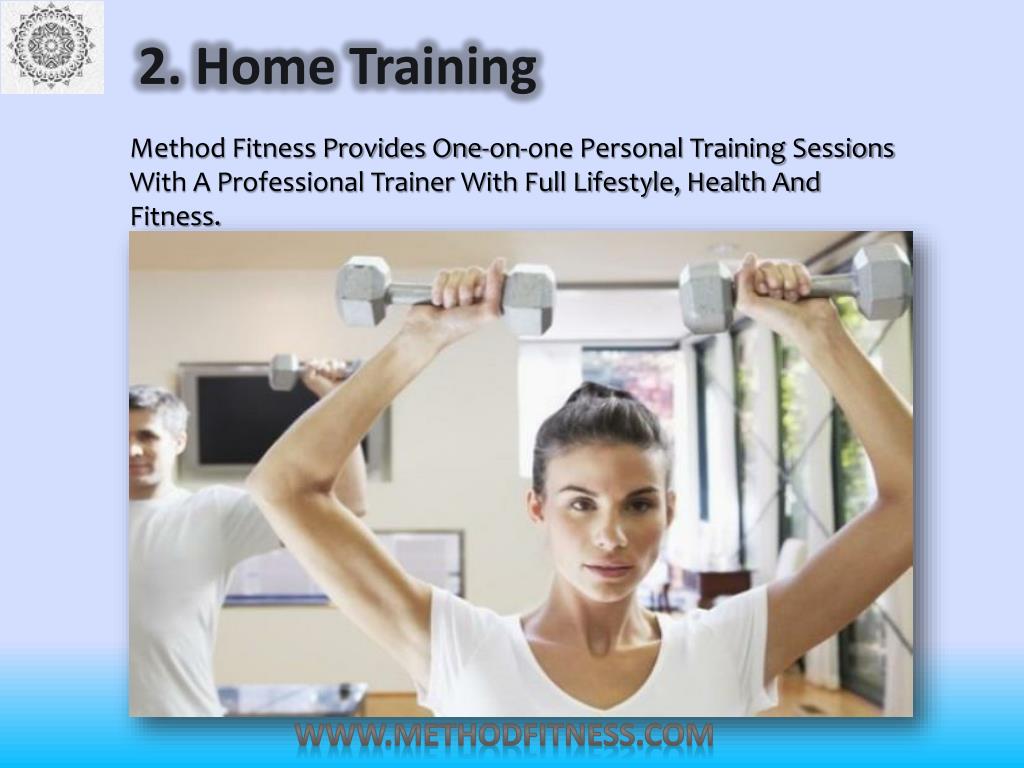 2. Home Training

Method Fitness Provides One-on-one Personal Training Sessions With A Professional Trainer With Full Lifestyle, Health And Fitness.

WWW.METHODFITNESS.COM